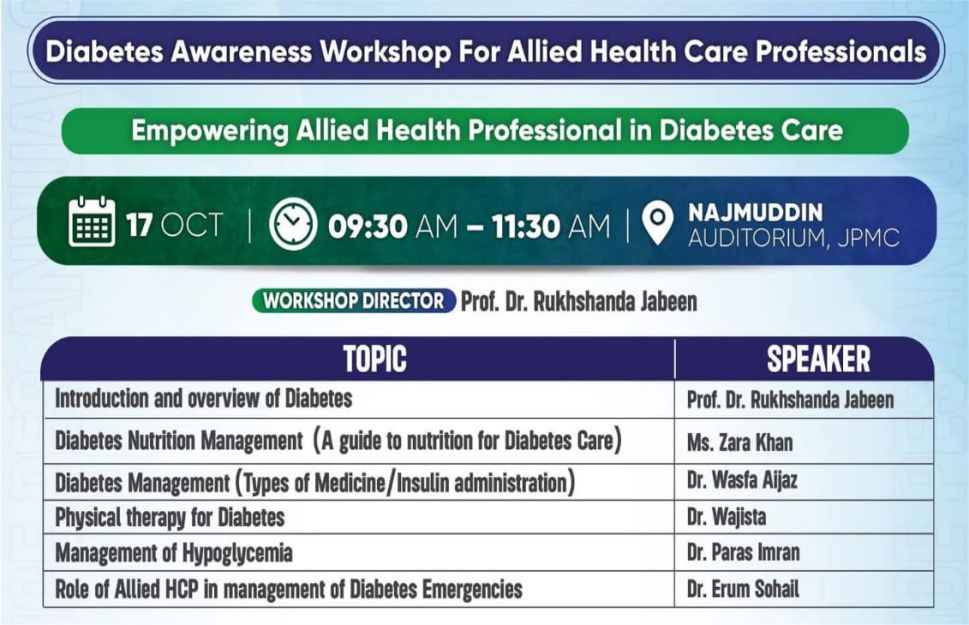 Diabetes Awareness Workshop For Allied Health Care Professionals

Empowering Allied Health Professional in Diabetes Care

17 OCT | 09:30 AM – 11:30 AM | NAJMUDDIN AUDITORIUM, JPMC

WORKSHOP DIRECTOR Prof. Dr. Rukhshanda Jabeen

| TOPIC | SPEAKER |
|---|---|
| Introduction and overview of Diabetes | Prof. Dr. Rukhshanda Jabeen |
| Diabetes Nutrition Management (A guide to nutrition for Diabetes Care) | Ms. Zara Khan |
| Diabetes Management (Types of Medicine/Insulin administration) | Dr. Wasfa Aijaz |
| Physical therapy for Diabetes | Dr. Wajista |
| Management of Hypoglycemia | Dr. Paras Imran |
| Role of Allied HCP in management of Diabetes Emergencies | Dr. Erum Sohail |